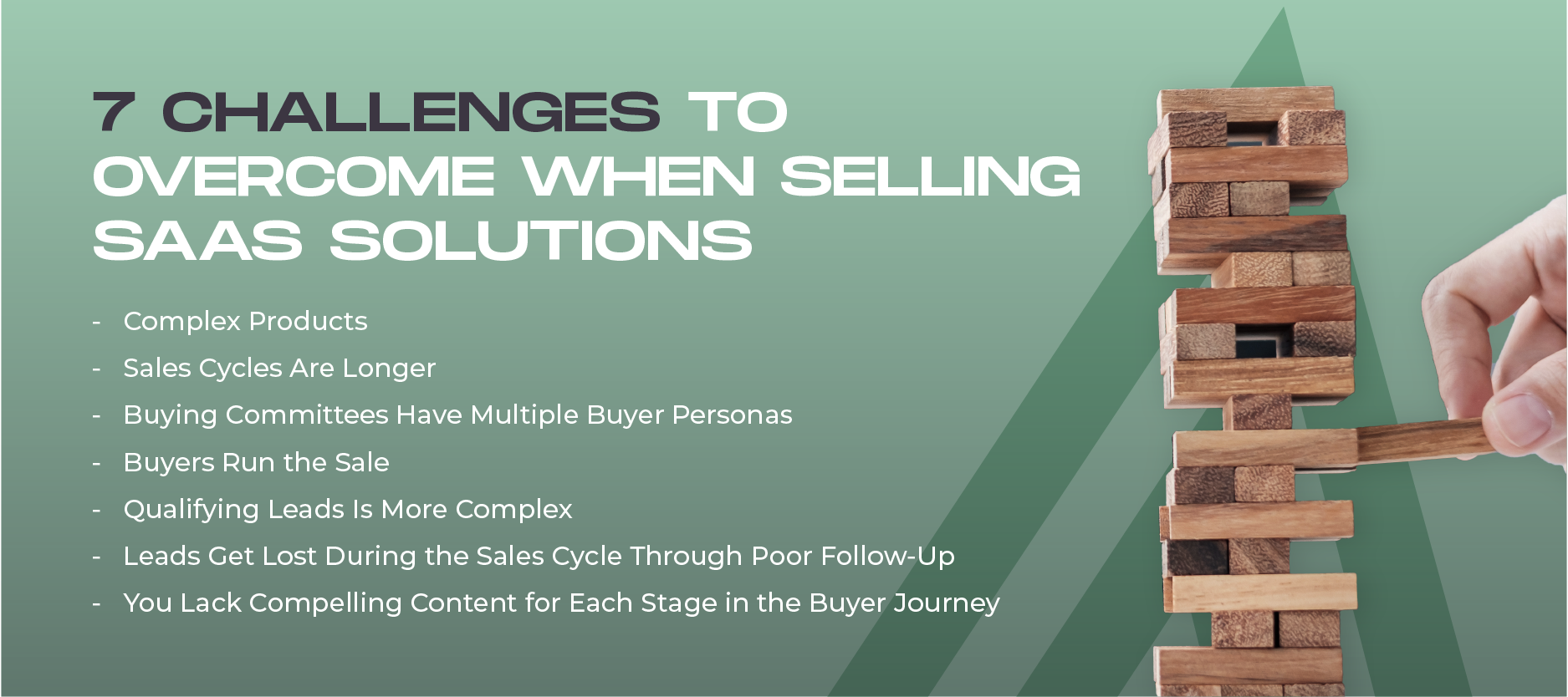 7 CHALLENGES TO OVERCOME WHEN SELLING SAAS SOLUTIONS

- Complex Products
- Sales Cycles Are Longer
- Buying Committees Have Multiple Buyer Personas
- Buyers Run the Sale
- Qualifying Leads Is More Complex
- Leads Get Lost During the Sales Cycle Through Poor Follow-Up
- You Lack Compelling Content for Each Stage in the Buyer Journey